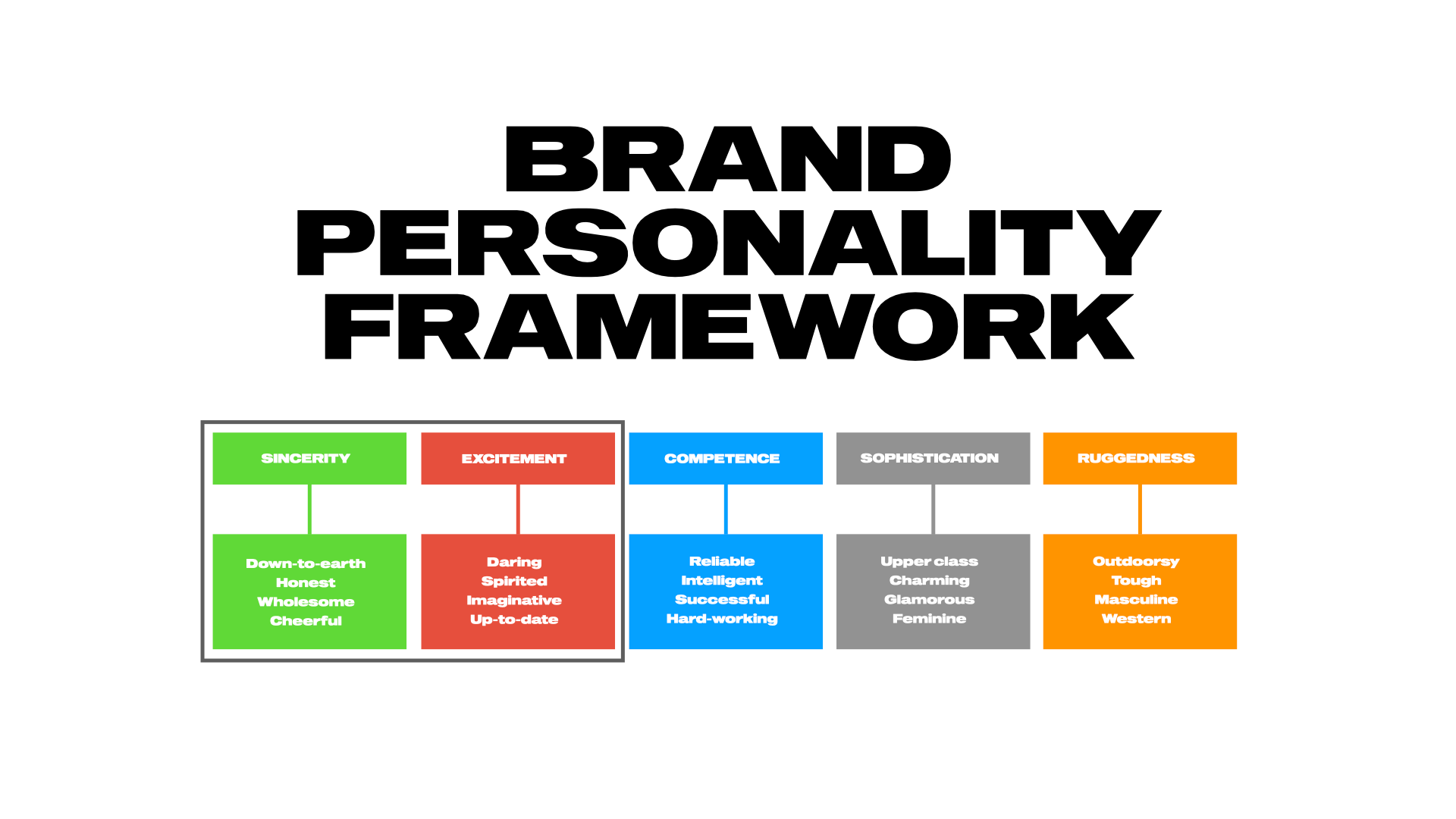 BRAND PERSONALITY FRAMEWORK

SINCERITY

Down-to-earth
Honest
Wholesome
Cheerful

EXCITEMENT

Daring
Spirited
Imaginative
Up-to-date

COMPETENCE

Reliable
Intelligent
Successful
Hard-working

SOPHISTICATION

Upper class
Charming
Glamorous
Feminine

RUGGEDNESS

Outdoorsy
Tough
Masculine
Western